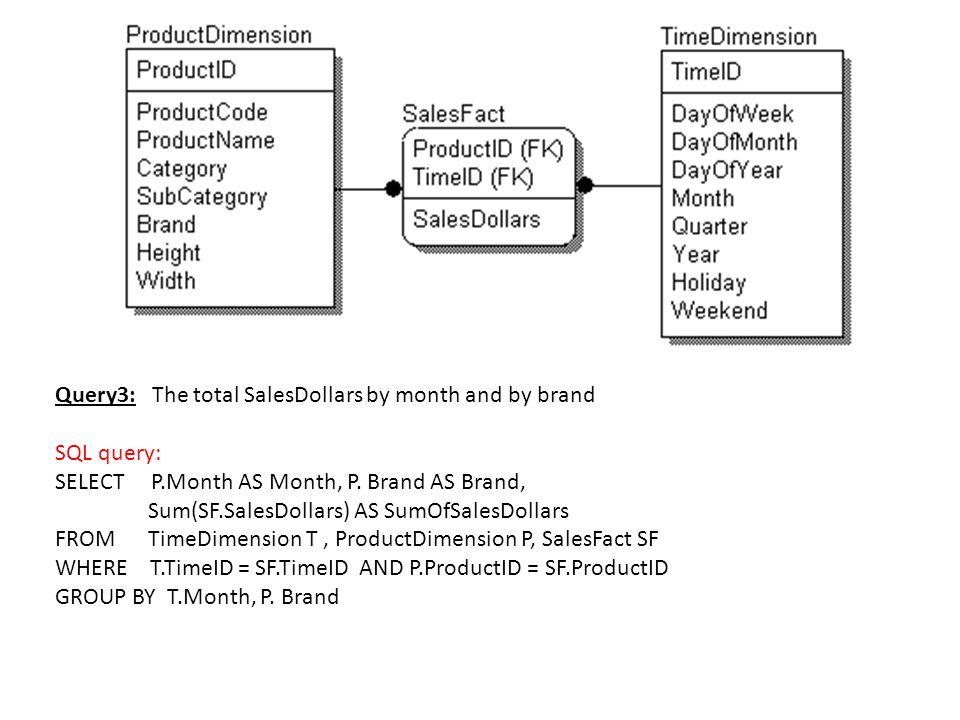 ProductDimension
ProductID
ProductCode
ProductName
Category
SubCategory
Brand
Height
Width

SalesFact
ProductID (FK)
TimeID (FK)
SalesDollars

TimeDimension
TimeID
DayOfWeek
DayOfMonth
DayOfYear
Month
Quarter
Year
Holiday
Weekend

Query3: The total SalesDollars by month and by brand

SQL query:
SELECT P.Month AS Month, P. Brand AS Brand,
Sum(SF.SalesDollars) AS SumOfSalesDollars
FROM TimeDimension T , ProductDimension P, SalesFact SF
WHERE T.TimeID = SF.TimeID AND P.ProductID = SF.ProductID
GROUP BY T.Month, P. Brand